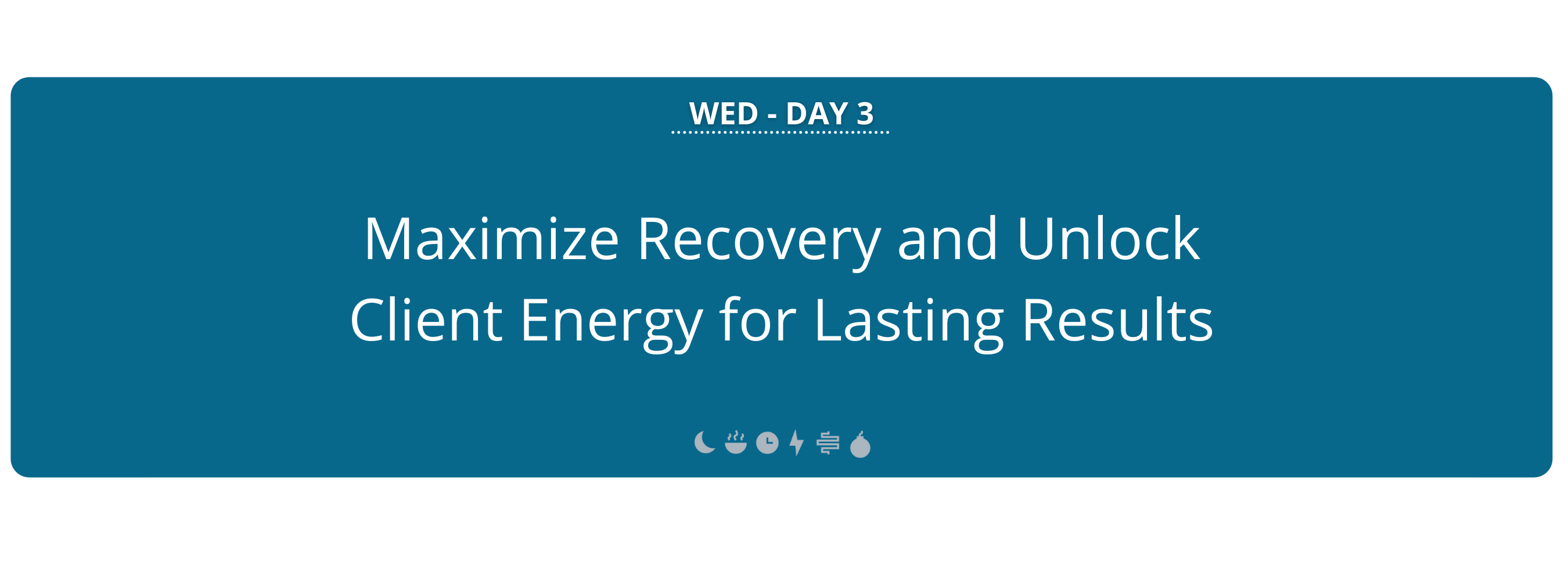 WED - DAY 3

Maximize Recovery and Unlock Client Energy for Lasting Results